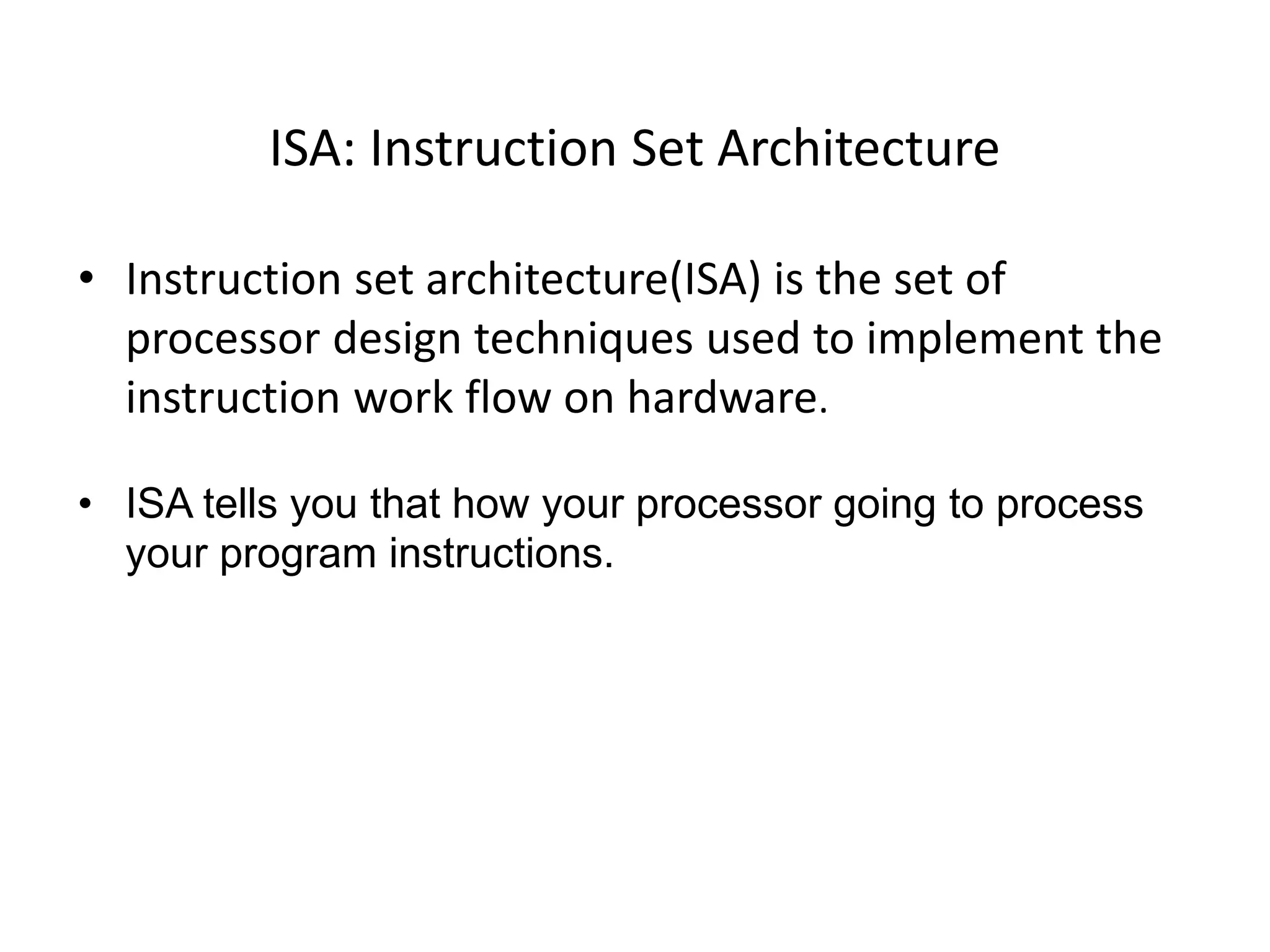 ISA: Instruction Set Architecture

• Instruction set architecture(ISA) is the set of processor design techniques used to implement the instruction work flow on hardware.

• ISA tells you that how your processor going to process your program instructions.